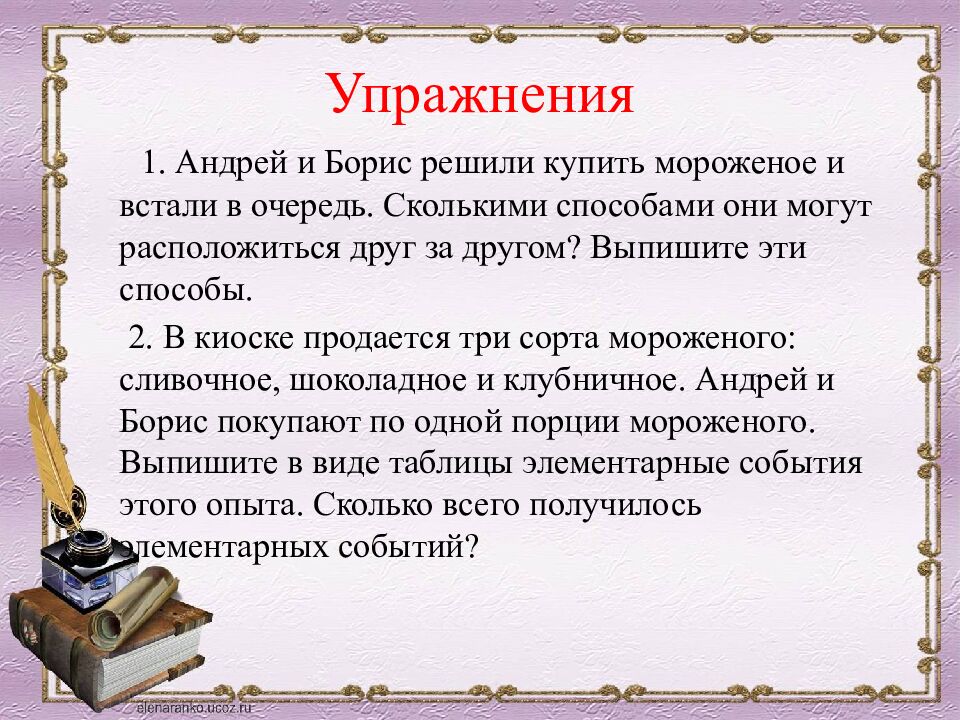 Упражнения

1. Андрей и Борис решили купить мороженое и встали в очередь. Сколькими способами они могут расположиться друг за другом? Выпишите эти способы.

2. В киоске продается три сорта мороженого: сливочное, шоколадное и клубничное. Андрей и Борис покупают по одной порции мороженого. Выпишите в виде таблицы элементарные события этого опыта. Сколько всего получилось элементарных событий?

elenaranko.ucoz.ru